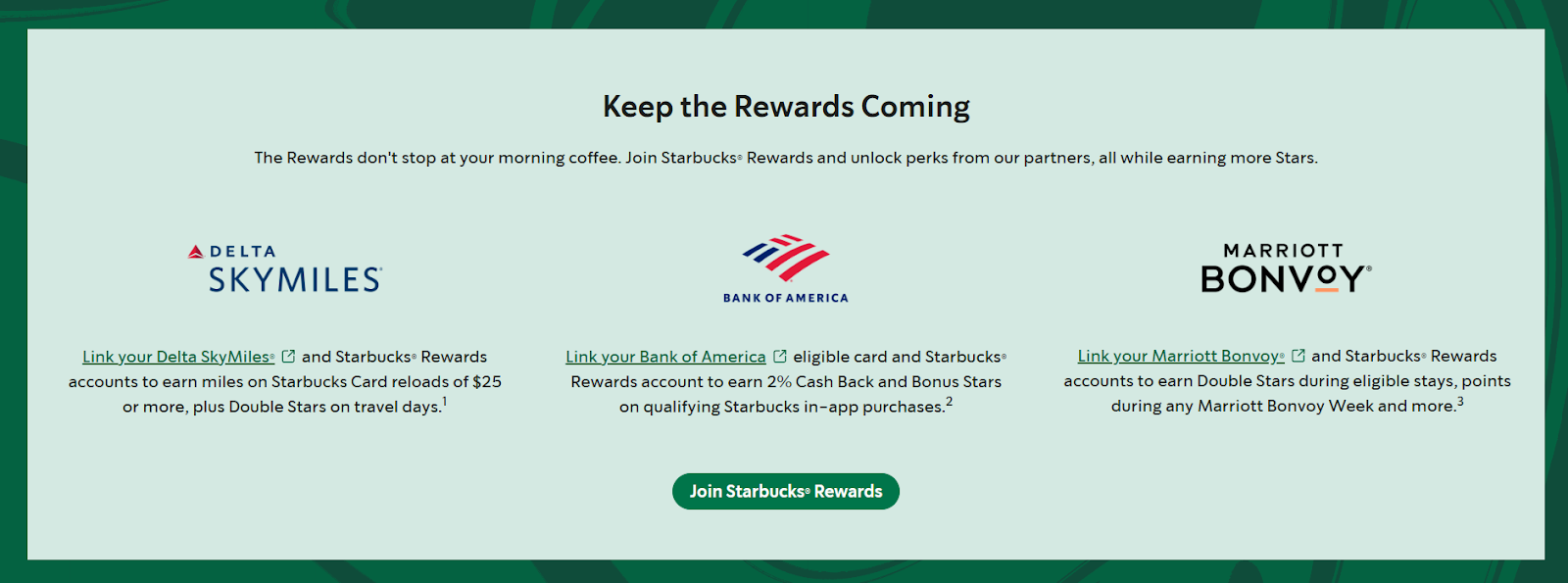 Keep the Rewards Coming

The Rewards don't stop at your morning coffee. Join Starbucks® Rewards and unlock perks from our partners, all while earning more Stars.

DELTA SKYMILES®

Link your Delta SkyMiles® and Starbucks® Rewards accounts to earn miles on Starbucks Card reloads of $25 or more, plus Double Stars on travel days.$^1$

BANK OF AMERICA

Link your Bank of America eligible card and Starbucks® Rewards account to earn 2% Cash Back and Bonus Stars on qualifying Starbucks in-app purchases.$^2$

MARRIOTT BONVOY®

Link your Marriott Bonvoy® and Starbucks® Rewards accounts to earn Double Stars during eligible stays, points during any Marriott Bonvoy Week and more.$^3$

Join Starbucks® Rewards